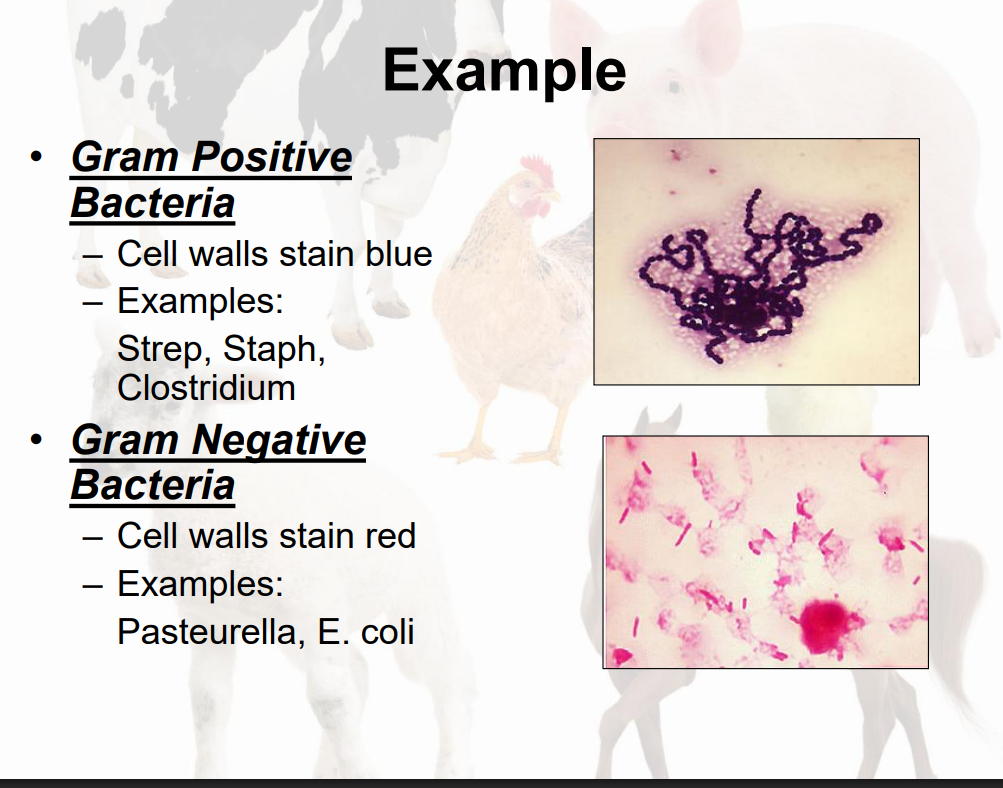 Example

• Gram Positive Bacteria
  – Cell walls stain blue
  – Examples: Strep, Staph, Clostridium

• Gram Negative Bacteria
  – Cell walls stain red
  – Examples: Pasteurella, E. coli